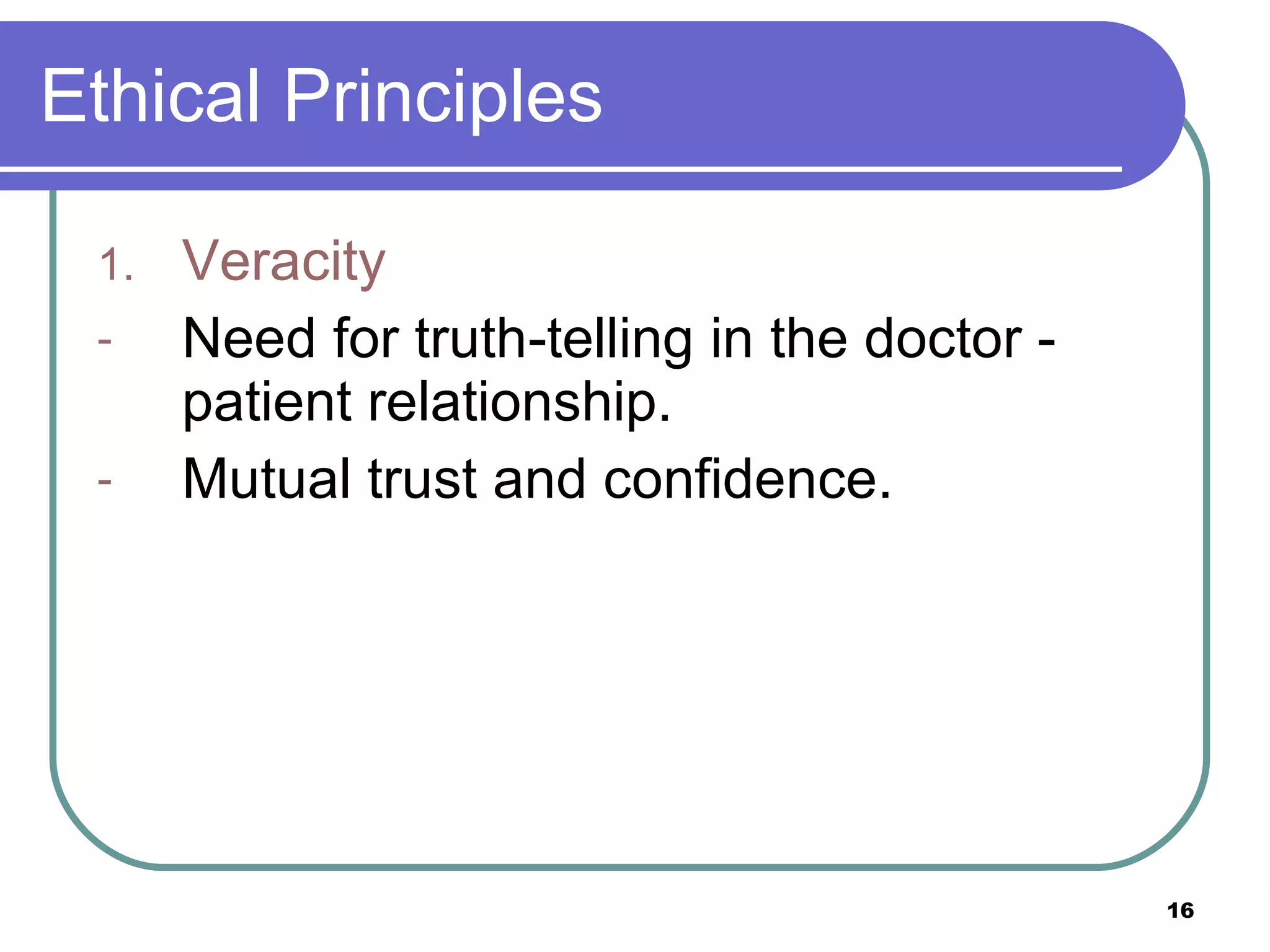 Ethical Principles

1. Veracity

- Need for truth-telling in the doctor - patient relationship.

- Mutual trust and confidence.

16